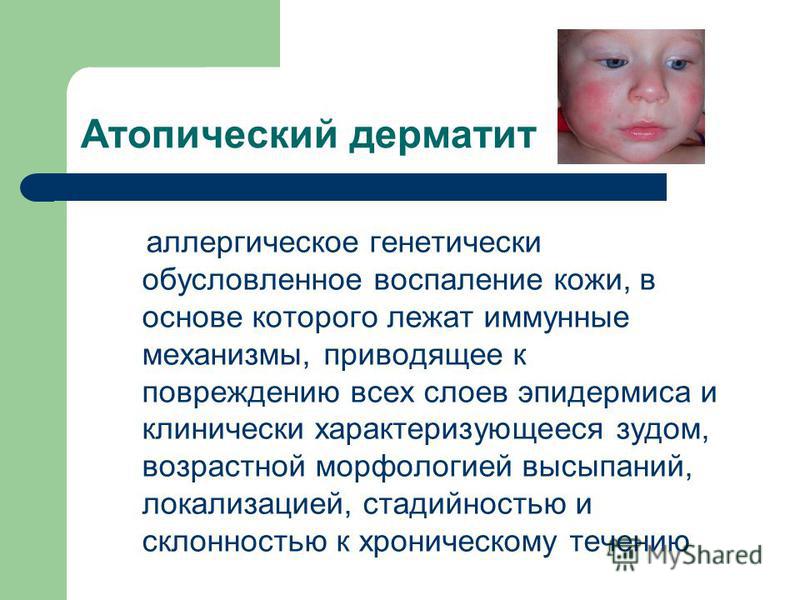 Атопический дерматит

аллергическое генетически обусловленное воспаление кожи, в основе которого лежат иммунные механизмы, приводящее к повреждению всех слоев эпидермиса и клинически характеризующееся зудом, возрастной морфологией высыпаний, локализацией, стадийностью и склонностью к хроническому течению.

MyShared